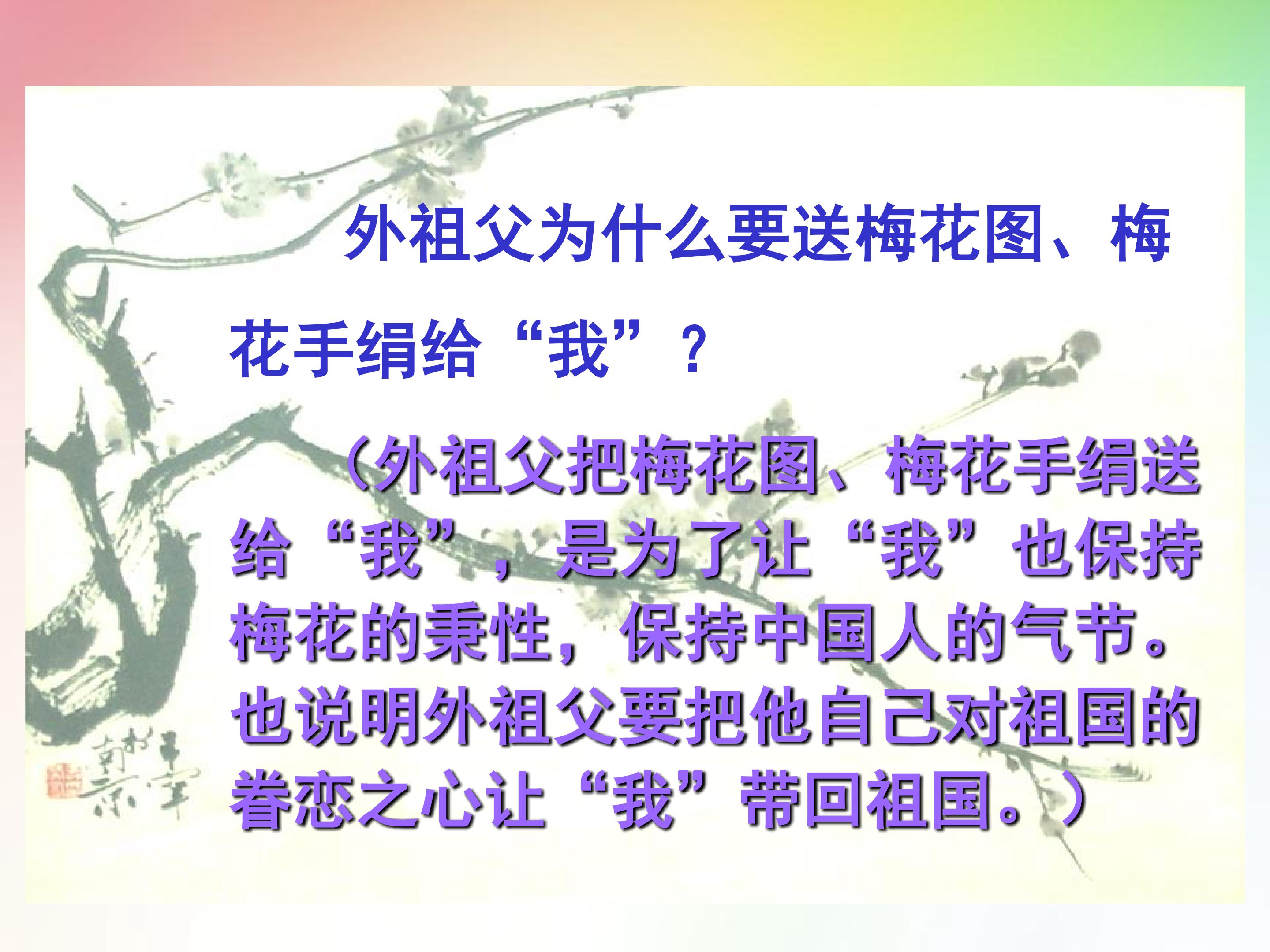 外祖父为什么要送梅花图、梅花手绢给“我”？

（外祖父把梅花图、梅花手绢送给“我”，是为了让“我”也保持梅花的秉性，保持中国人的气节。也说明外祖父要把他自己对祖国的眷恋之心让“我”带回祖国。）